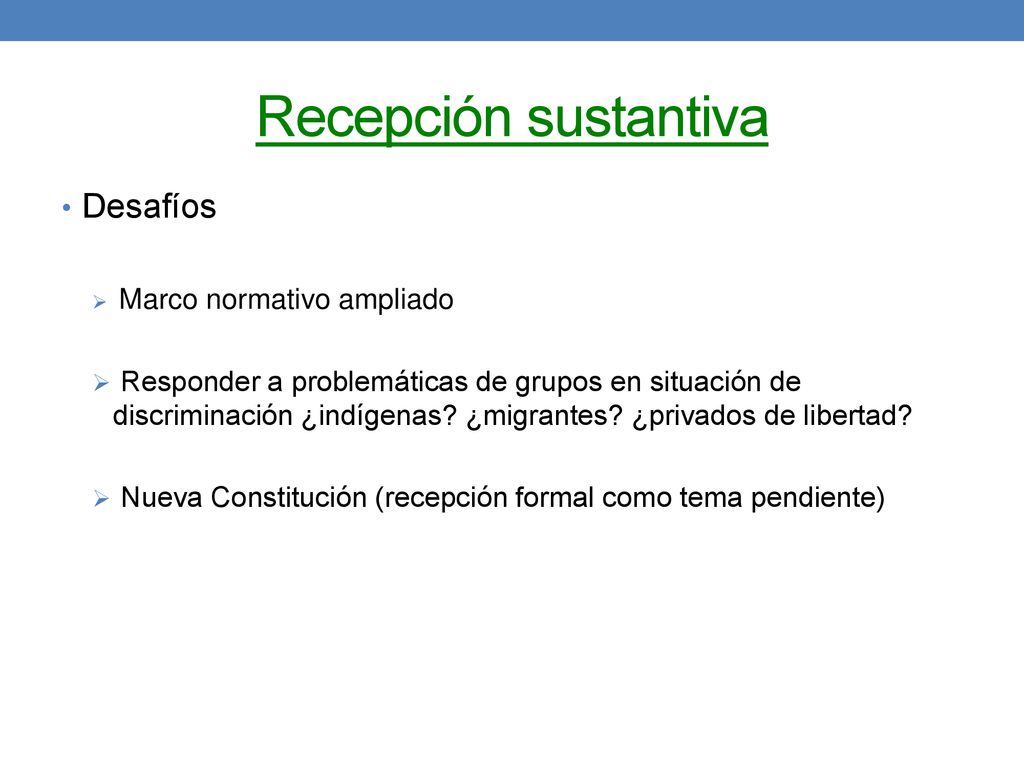 Recepción sustantiva

• Desafíos

➢ Marco normativo ampliado

➢ Responder a problemáticas de grupos en situación de discriminación ¿indígenas? ¿migrantes? ¿privados de libertad?

➢ Nueva Constitución (recepción formal como tema pendiente)